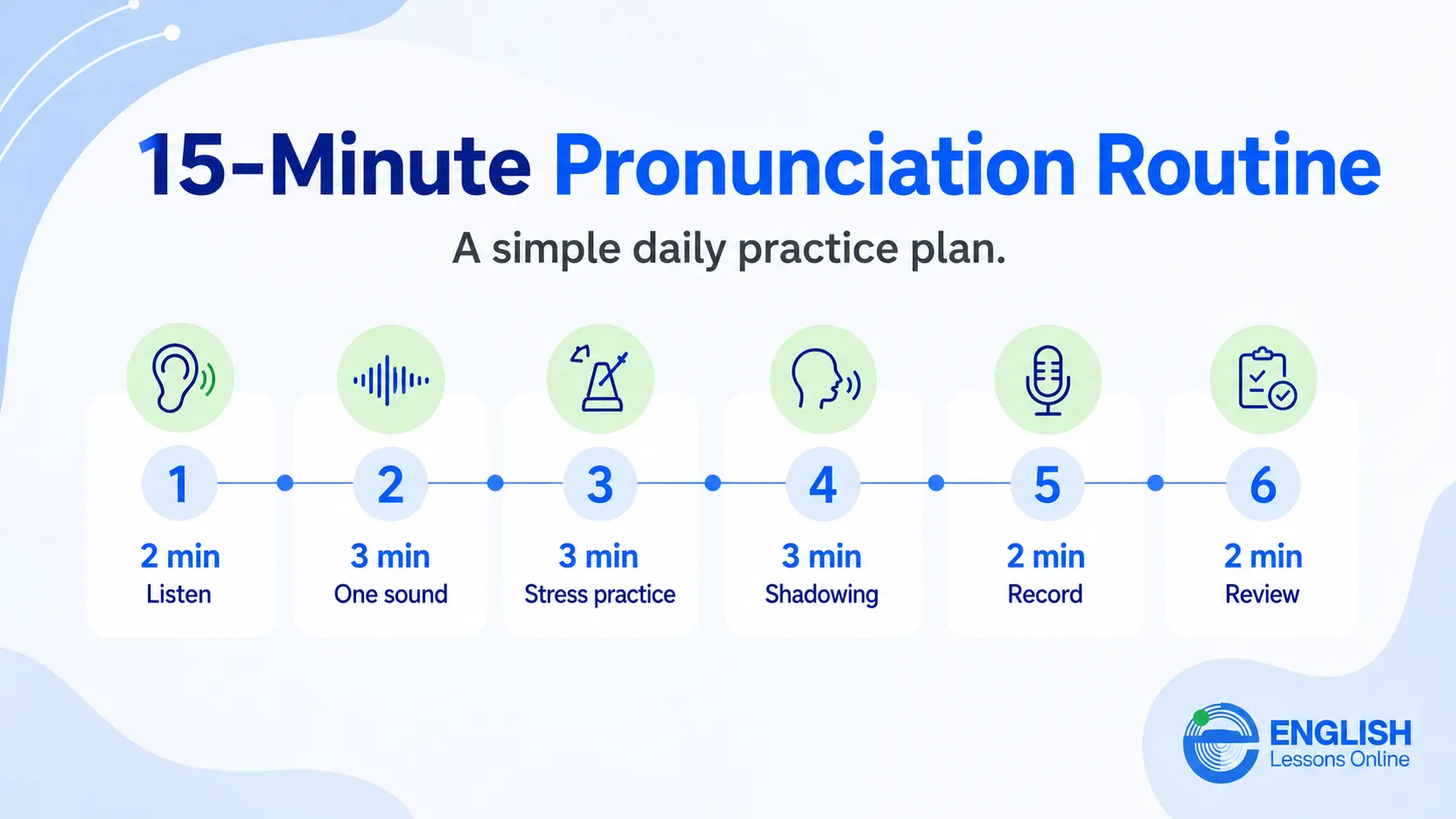 15-Minute Pronunciation Routine

A simple daily practice plan.

1
2 min
Listen

2
3 min
One sound

3
3 min
Stress practice

4
3 min
Shadowing

5
2 min
Record

6
2 min
Review

ENGLISH
Lessons Online